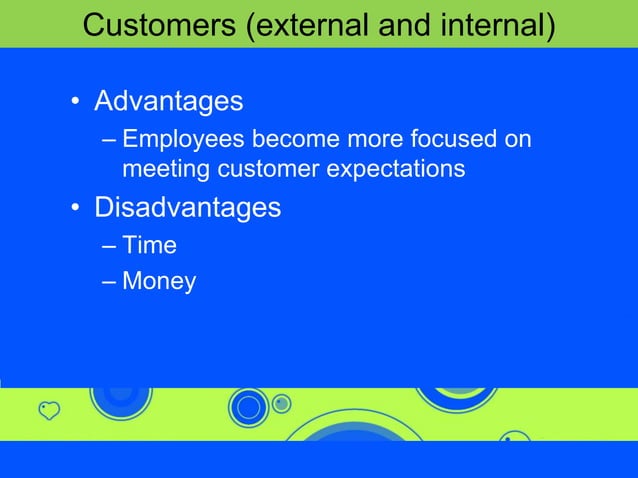 Customers (external and internal)

• Advantages
– Employees become more focused on meeting customer expectations
• Disadvantages
– Time
– Money